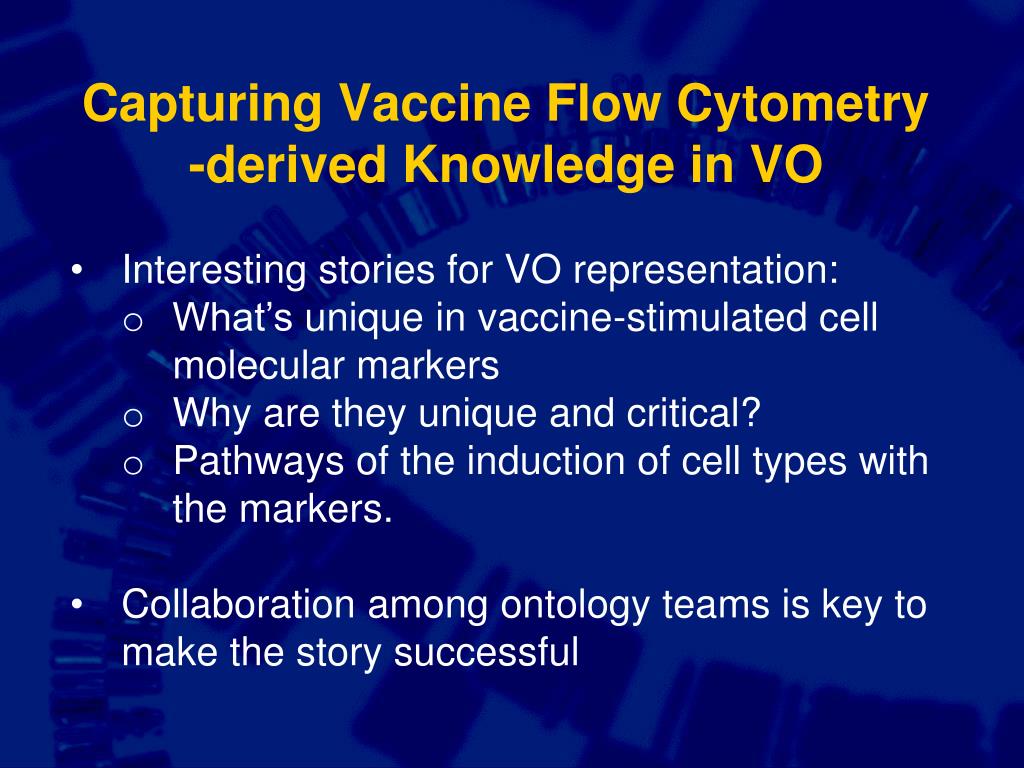 Capturing Vaccine Flow Cytometry -derived Knowledge in VO

• Interesting stories for VO representation:
o What's unique in vaccine-stimulated cell molecular markers
o Why are they unique and critical?
o Pathways of the induction of cell types with the markers.

• Collaboration among ontology teams is key to make the story successful